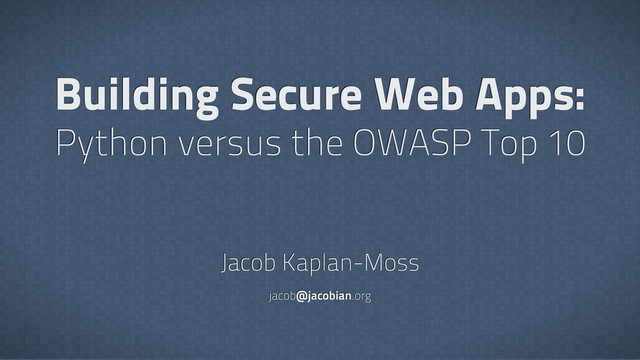 Building Secure Web Apps:
Python versus the OWASP Top 10

Jacob Kaplan-Moss

jacob@jacobian.org